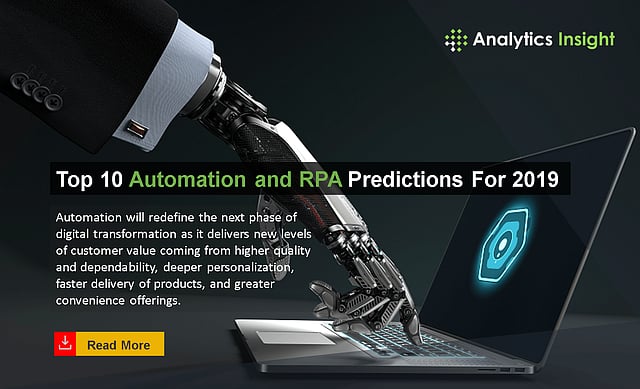 Analytics Insight

Top 10 Automation and RPA Predictions For 2019

Automation will redefine the next phase of digital transformation as it delivers new levels of customer value coming from higher quality and dependability, deeper personalization, faster delivery of products, and greater convenience offerings.

Read More